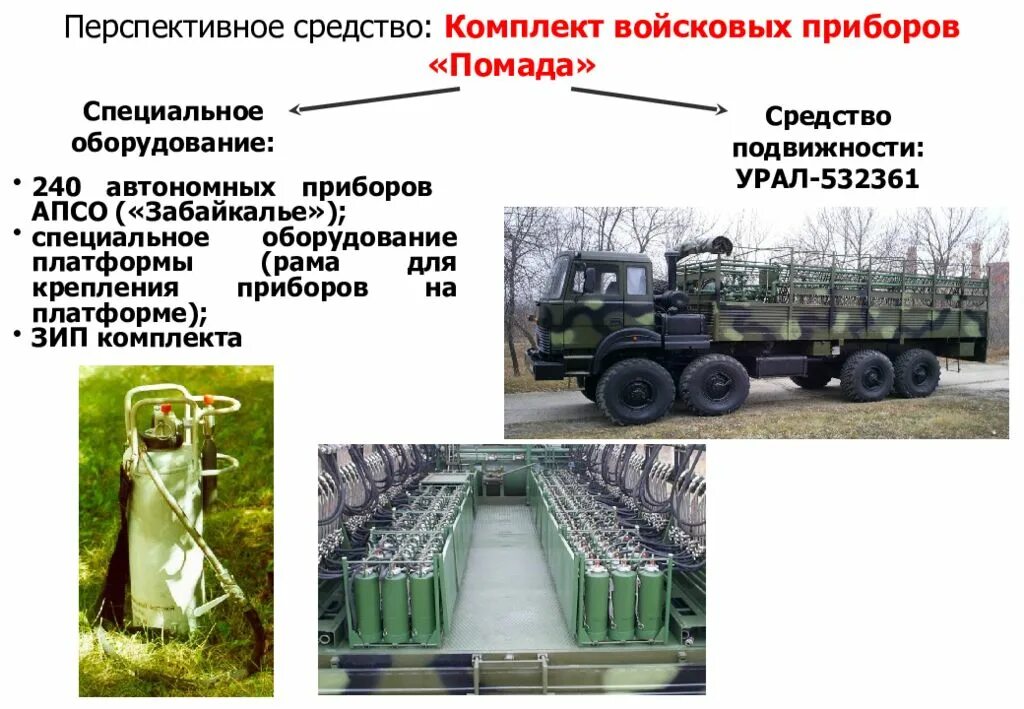 Перспективное средство: Комплект войсковых приборов «Помада»

Специальное оборудование:

• 240 автономных приборов АПСО («Забайкалье»);
• специальное оборудование платформы (рама для крепления приборов на платформе);
• ЗИП комплекта

Средство подвижности: УРАЛ-532361